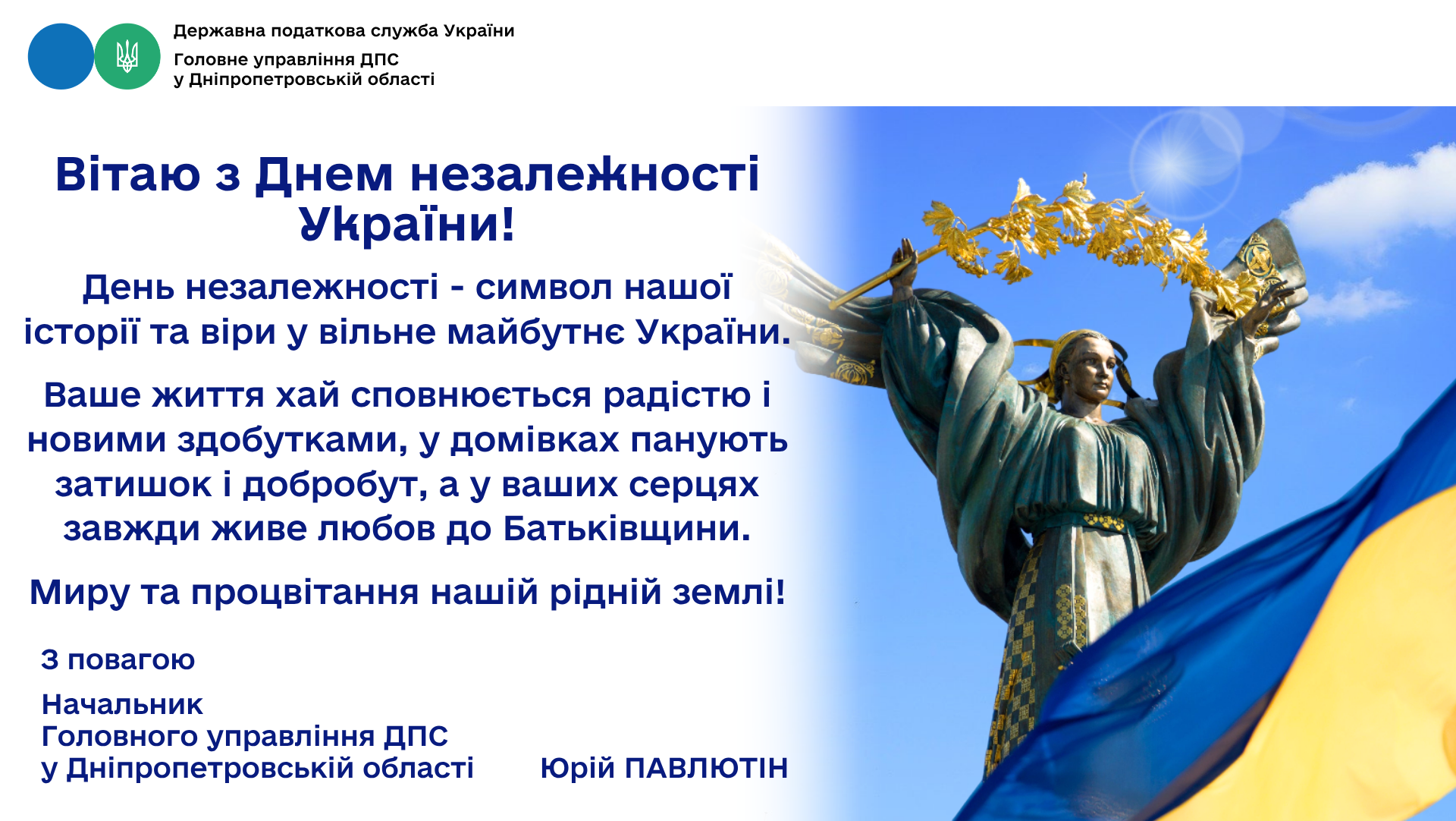 Державна податкова служба України
Головне управління ДПС
у Дніпропетровській області

Вітаю з Днем незалежності України!

День незалежності - символ нашої історії та віри у вільне майбутнє України.

Ваше життя хай сповнюється радістю і новими здобутками, у домівках панують затишок і добробут, а у ваших серцях завжди живе любов до Батьківщини.

Миру та процвітання нашій рідній землі!

З повагою

Начальник
Головного управління ДПС
у Дніпропетровській області Юрій ПАВЛЮТІН